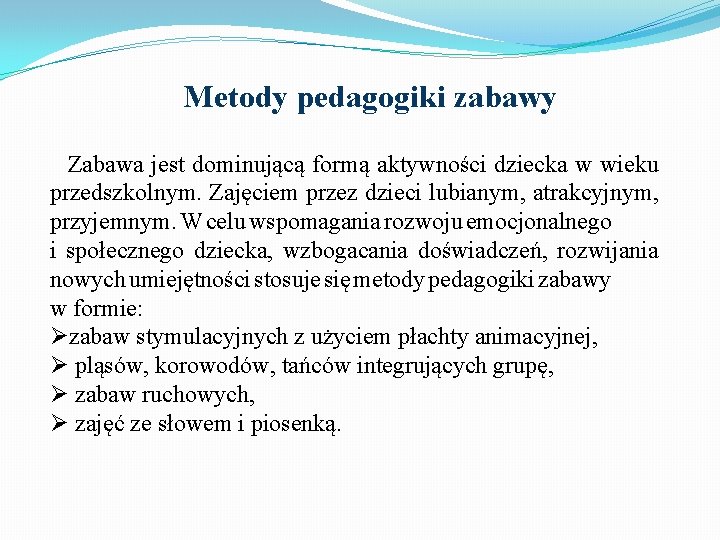 Metody pedagogiki zabawy

Zabawa jest dominującą formą aktywności dziecka w wieku przedszkolnym. Zajęciem przez dzieci lubianym, atrakcyjnym, przyjemnym. W celu wspomagania rozwoju emocjonalnego i społecznego dziecka, wzbogacania doświadczeń, rozwijania nowych umiejętności stosuje się metody pedagogiki zabawy w formie:
➢zabaw stymulacyjnych z użyciem płachty animacyjnej,
➢ pląsów, korowodów, tańców integrujących grupę,
➢ zabaw ruchowych,
➢ zajęć ze słowem i piosenką.